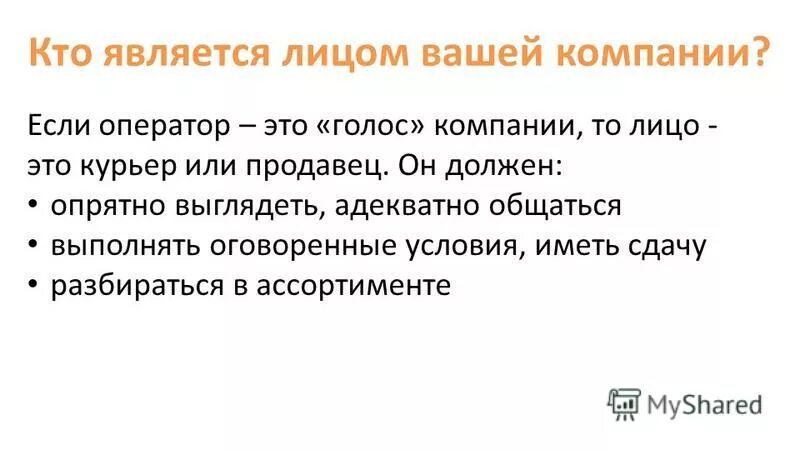 Кто является лицом вашей компании?

Если оператор – это «голос» компании, то лицо - это курьер или продавец. Он должен:
• опрятно выглядеть, адекватно общаться
• выполнять оговоренные условия, иметь сдачу
• разбираться в ассортименте

MyShared